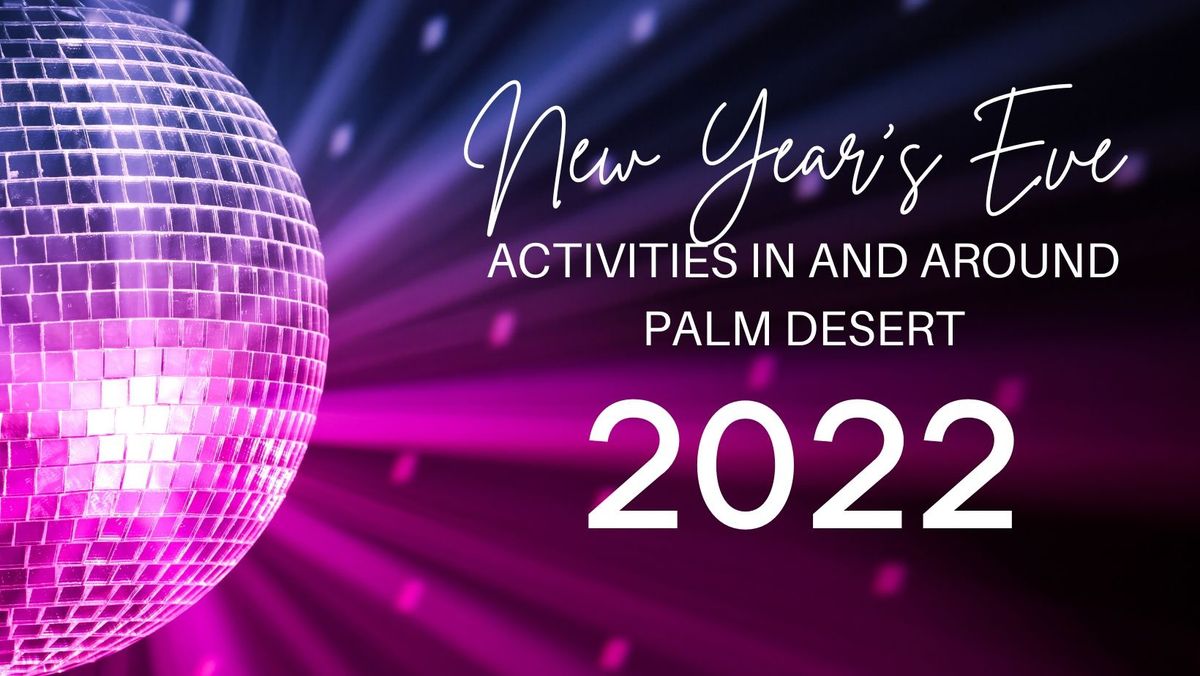 New Year's Eve
ACTIVITIES IN AND AROUND PALM DESERT
2022